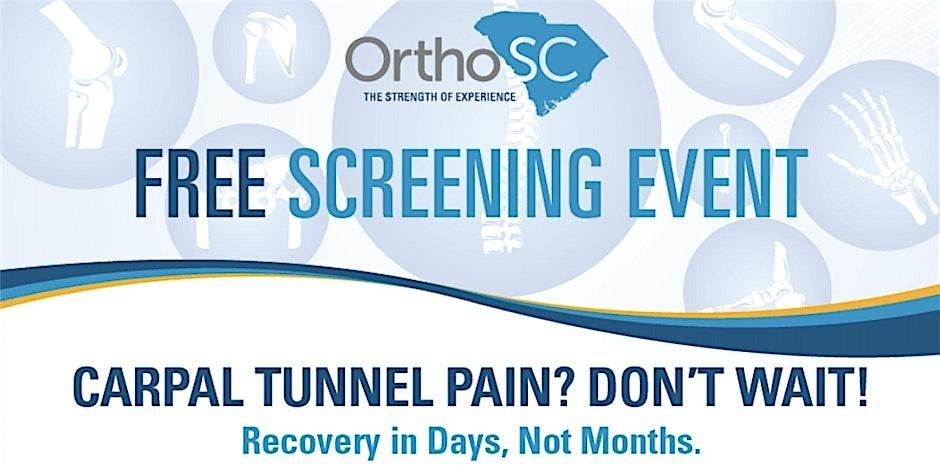 OrthoSC
THE STRENGTH OF EXPERIENCE

FREE SCREENING EVENT

CARPAL TUNNEL PAIN? DON'T WAIT!
Recovery in Days, Not Months.